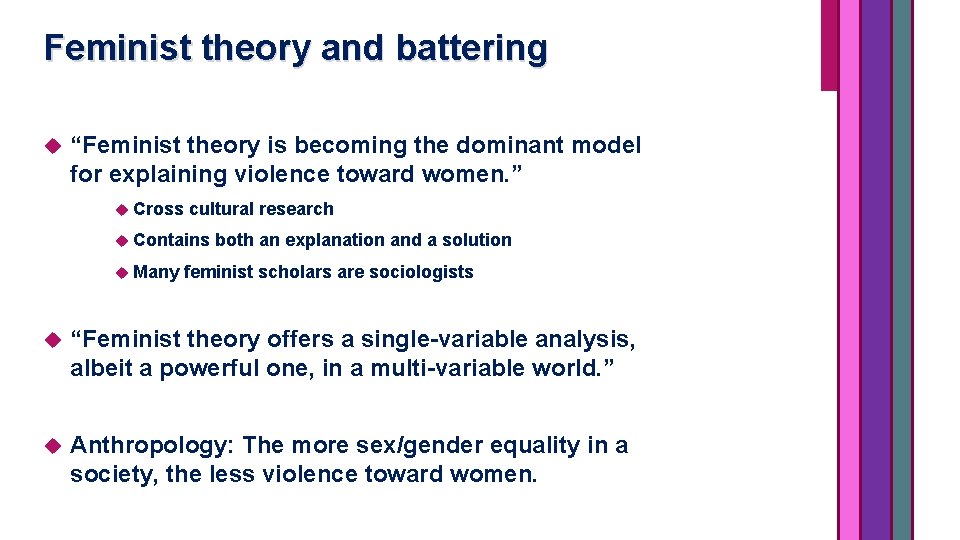 Feminist theory and battering

“Feminist theory is becoming the dominant model for explaining violence toward women.”

Cross cultural research

Contains both an explanation and a solution

Many feminist scholars are sociologists

“Feminist theory offers a single-variable analysis, albeit a powerful one, in a multi-variable world.”

Anthropology: The more sex/gender equality in a society, the less violence toward women.